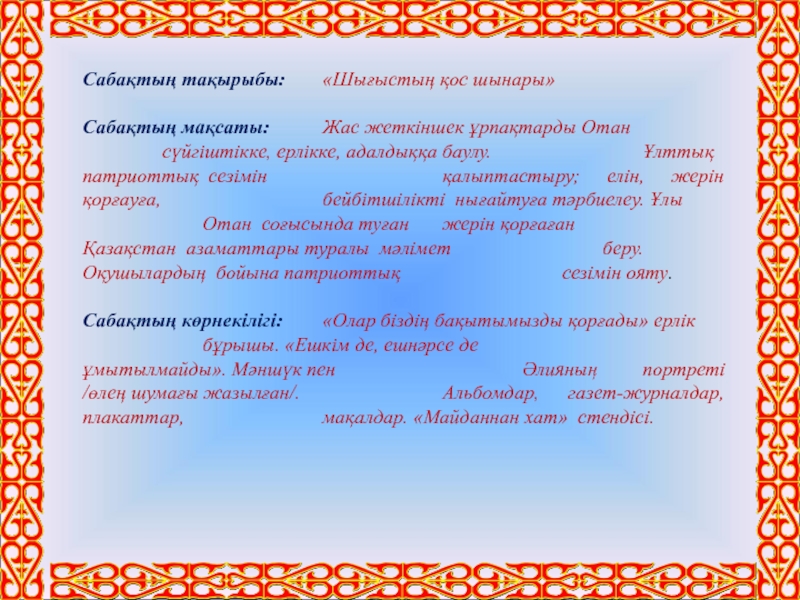 Сабақтың тақырыбы: «Шығыстың қос шынары»

Сабақтың мақсаты: Жас жеткіншек ұрпақтарды Отан сүйгіштікке, ерлікке, адалдыққа баулу. Ұлттық патриоттық сезімін қалыптастыру; елін, жерін қорғауға, бейбітшілікті нығайтуға тәрбиелеу. Ұлы Отан соғысында туған жерін қорғаған Қазақстан азаматтары туралы мәлімет беру. Оқушылардың бойына патриоттық сезімін ояту.

Сабақтың көрнекілігі: «Олар біздің бақытымызды қорғады» ерлік бұрышы. «Ешкім де, ешнәрсе де ұмытылмайды». Мәншүк пен Әлияның портреті /өлең шумағы жазылған/. Альбомдар, газет-журналдар, плакаттар, мақалдар. «Майданнан хат» стендісі.